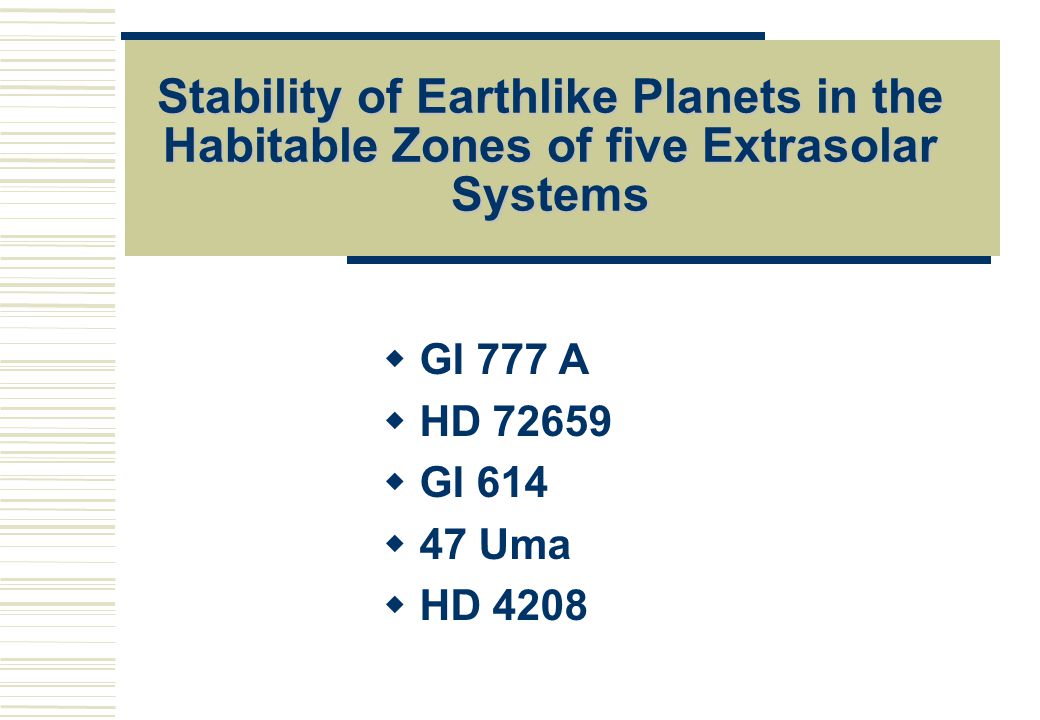 Stability of Earthlike Planets in the Habitable Zones of five Extrasolar Systems

- Gl 777 A
- HD 72659
- Gl 614
- 47 Uma
- HD 4208